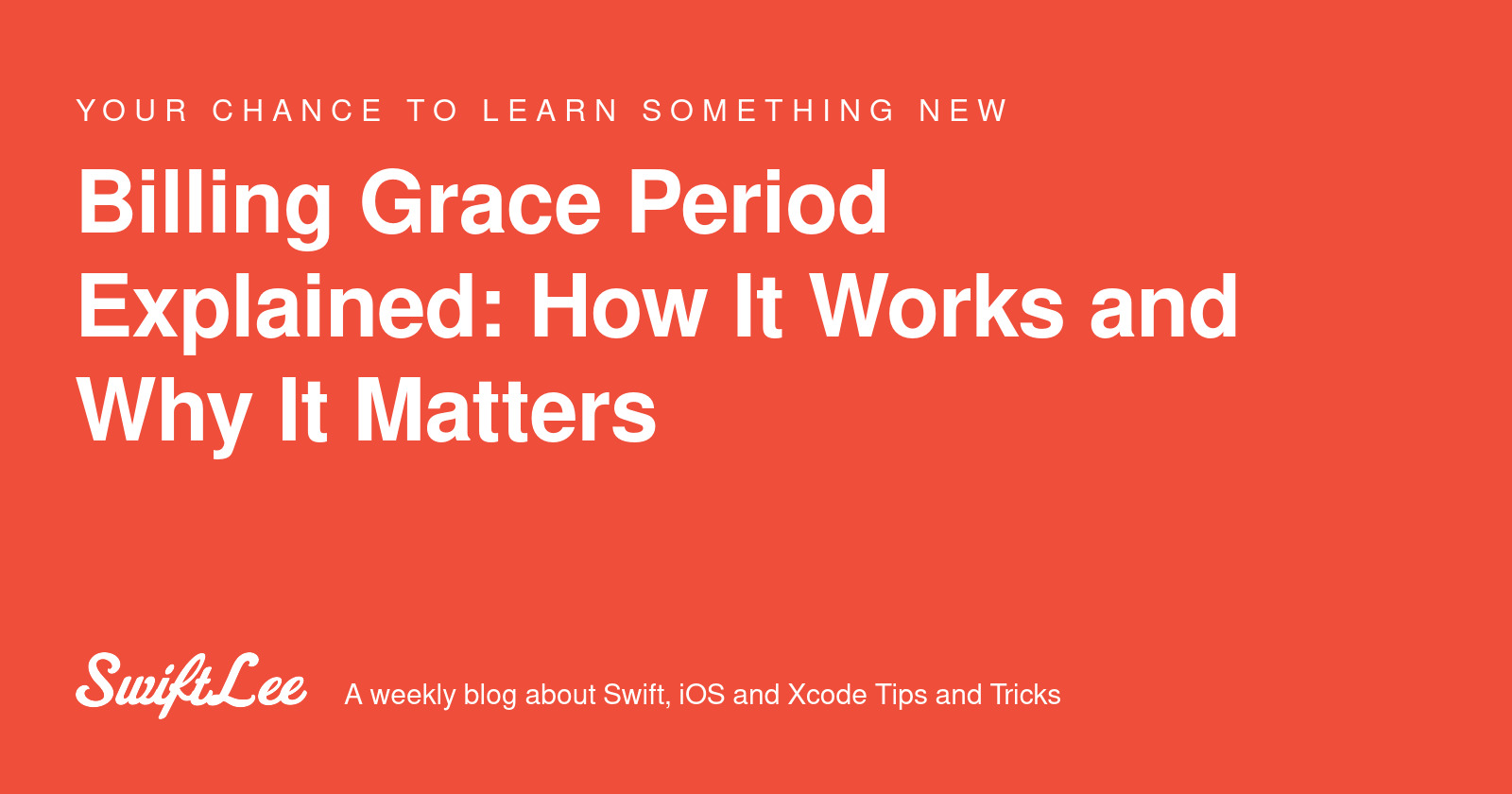 YOUR CHANCE TO LEARN SOMETHING NEW

Billing Grace Period Explained: How It Works and Why It Matters

SwiftLee A weekly blog about Swift, iOS and Xcode Tips and Tricks